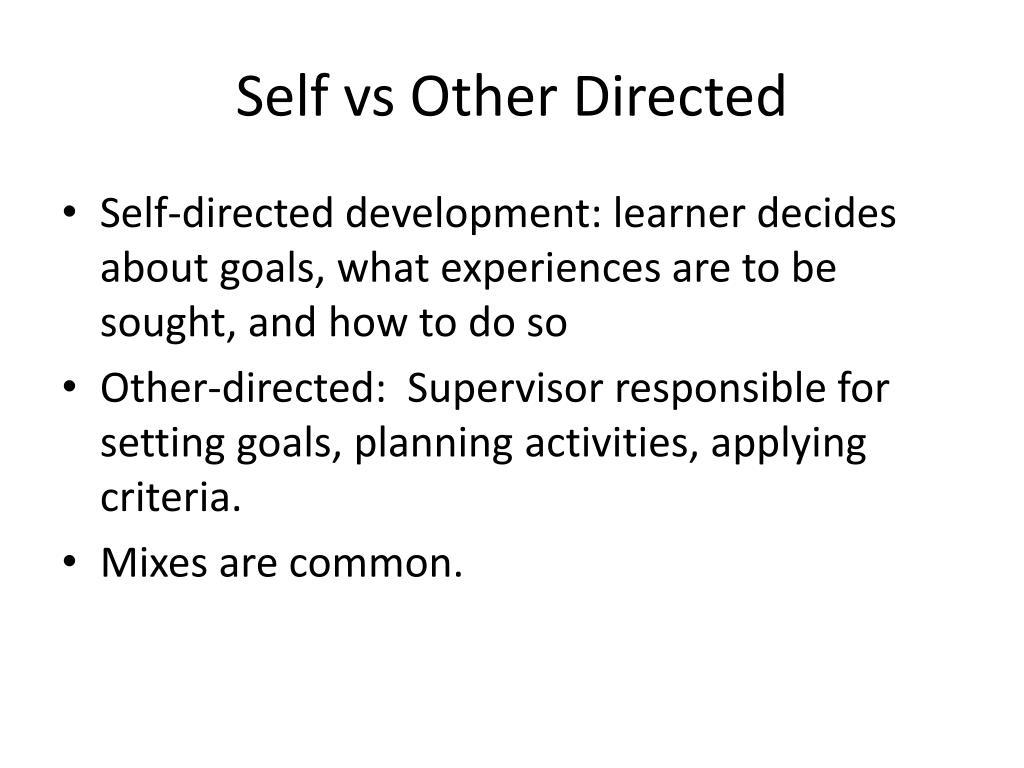 Self vs Other Directed

• Self-directed development: learner decides about goals, what experiences are to be sought, and how to do so

• Other-directed:  Supervisor responsible for setting goals, planning activities, applying criteria.

• Mixes are common.